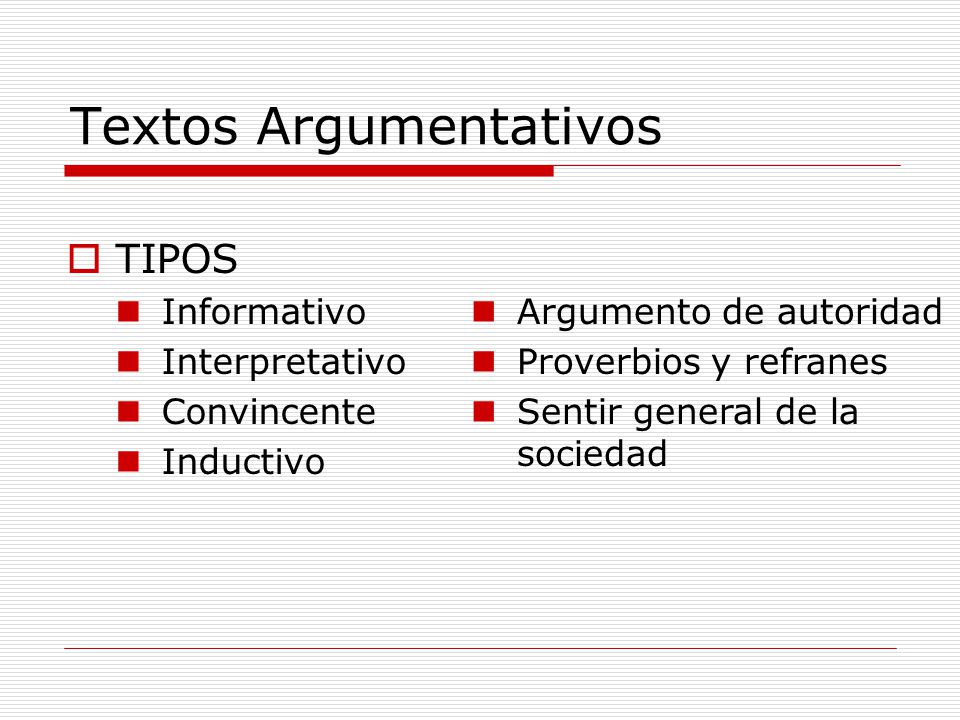 Textos Argumentativos

TIPOS

Informativo
Interpretativo
Convincente
Inductivo

Argumento de autoridad
Proverbios y refranes
Sentir general de la sociedad